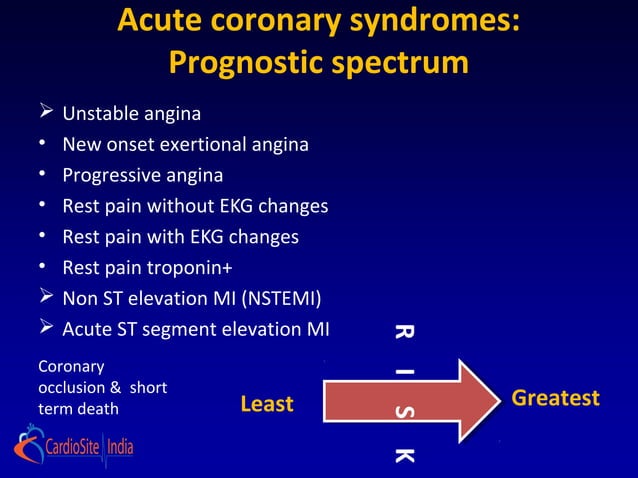 Acute coronary syndromes: Prognostic spectrum

➢ Unstable angina
• New onset exertional angina
• Progressive angina
• Rest pain without EKG changes
• Rest pain with EKG changes
• Rest pain troponin+
➢ Non ST elevation MI (NSTEMI)
➢ Acute ST segment elevation MI

Coronary occlusion & short term death

Least

RISK

Greatest

CardioSite India